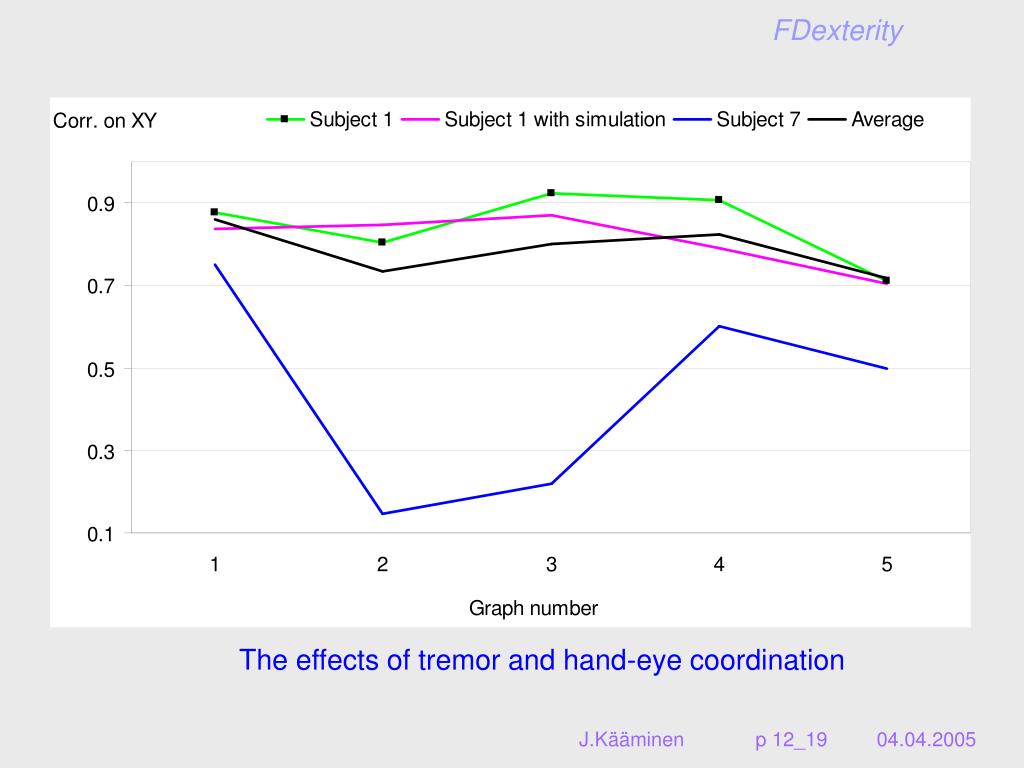 FDexterity

Corr. on XY

Subject 1
Subject 1 with simulation
Subject 7
Average

0.9
0.7
0.5
0.3
0.1

1
2
3
4
5

Graph number

The effects of tremor and hand-eye coordination

J.Kääminen p 12_19 04.04.2005